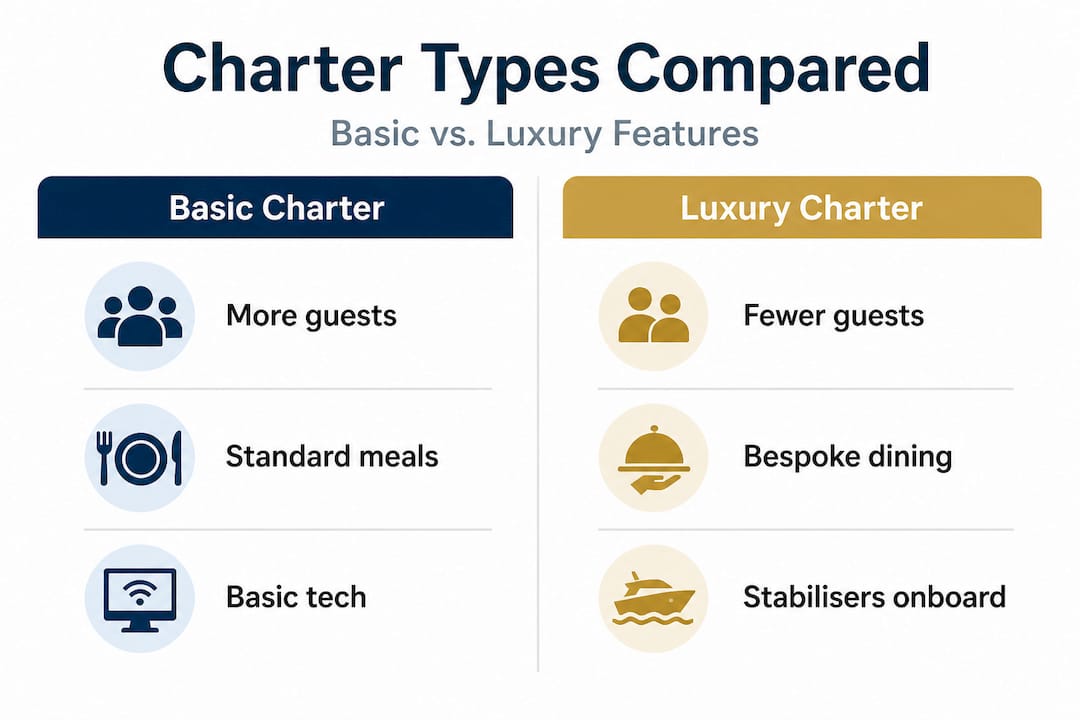 Charter Types Compared

Basic vs. Luxury Features

Basic Charter

More guests

Standard meals

Basic tech

Luxury Charter

Fewer guests

Bespoke dining

Stabilisers onboard